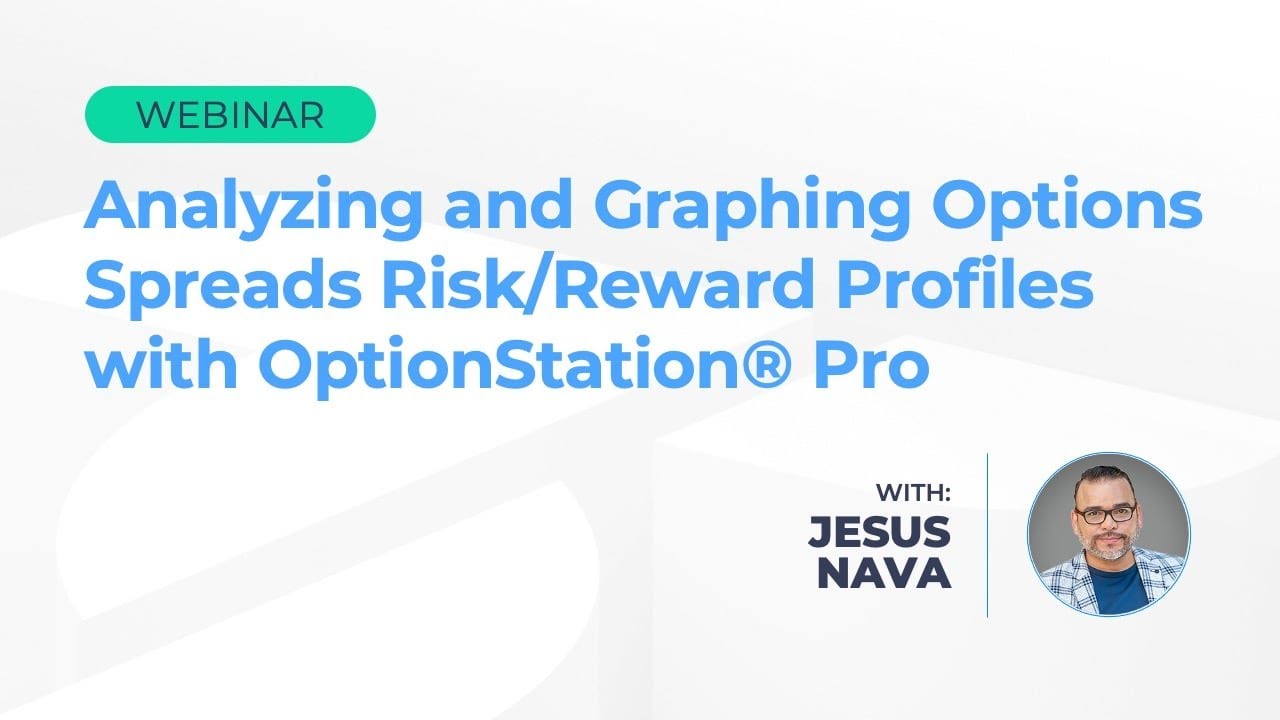 WEBINAR

Analyzing and Graphing Options Spreads Risk/Reward Profiles with OptionStation® Pro

WITH:
JESUS NAVA